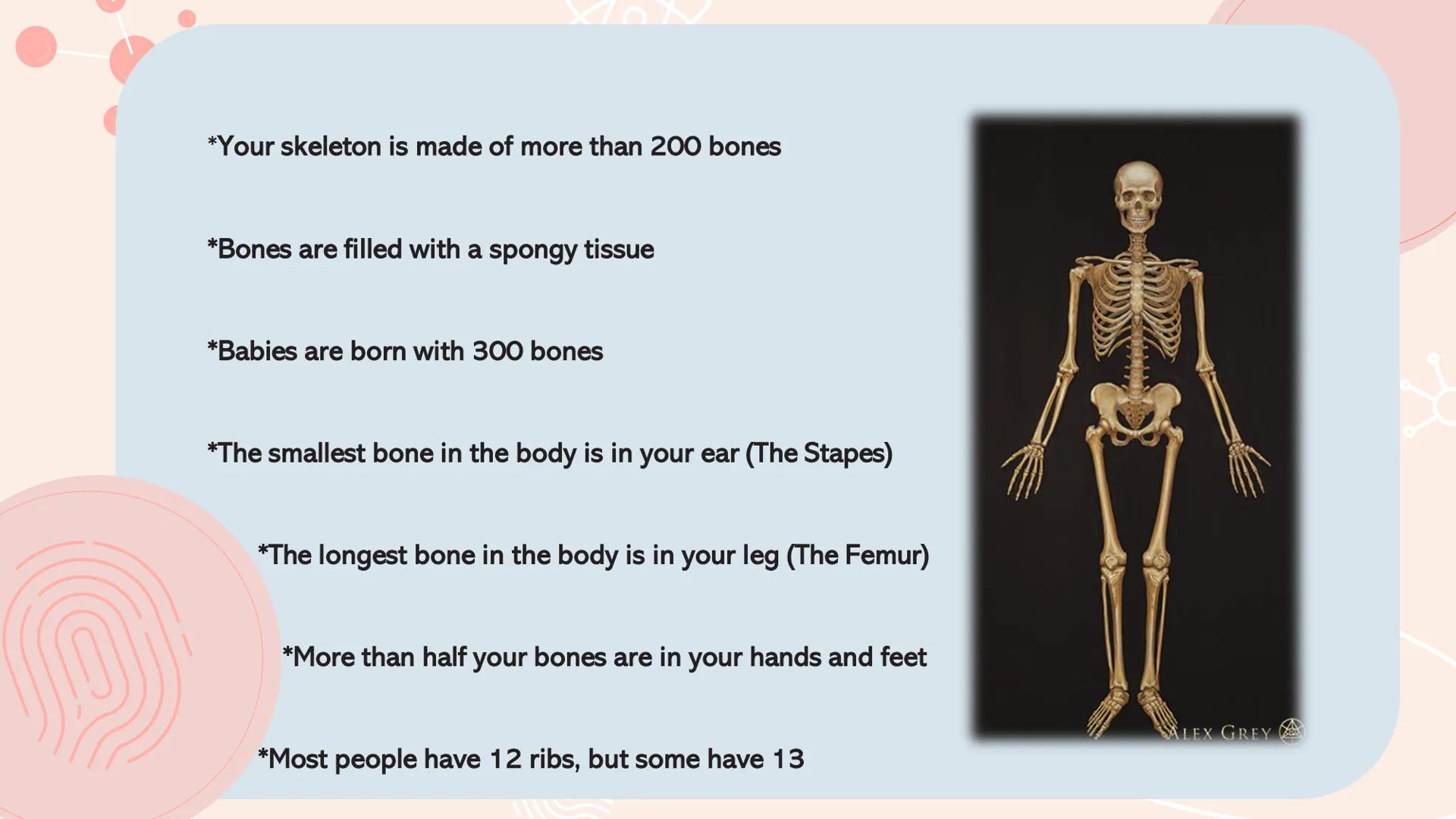 *Your skeleton is made of more than 200 bones

*Bones are filled with a spongy tissue

*Babies are born with 300 bones

*The smallest bone in the body is in your ear (The Stapes)

*The longest bone in the body is in your leg (The Femur)

*More than half your bones are in your hands and feet

*Most people have 12 ribs, but some have 13

ALEX GREY